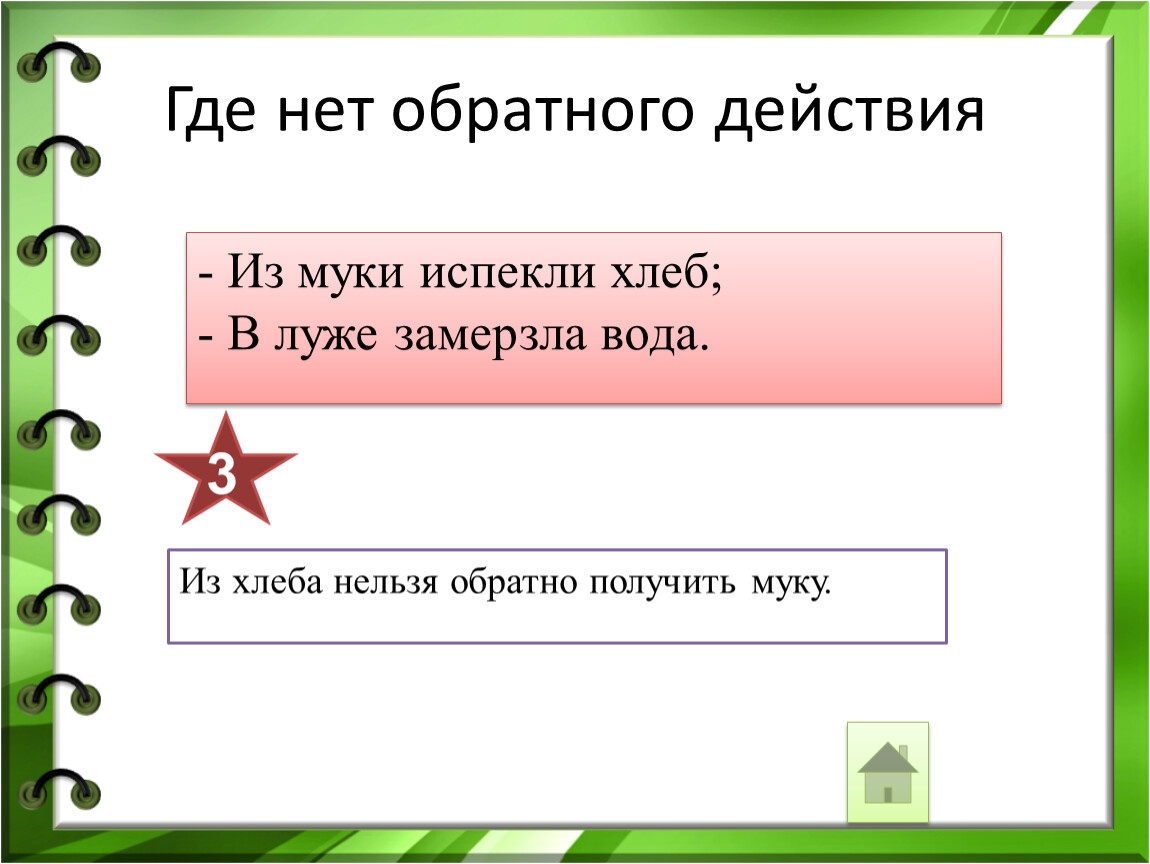 Где нет обратного действия

- Из муки испекли хлеб;
- В луже замерзла вода.

3

Из хлеба нельзя обратно получить муку.